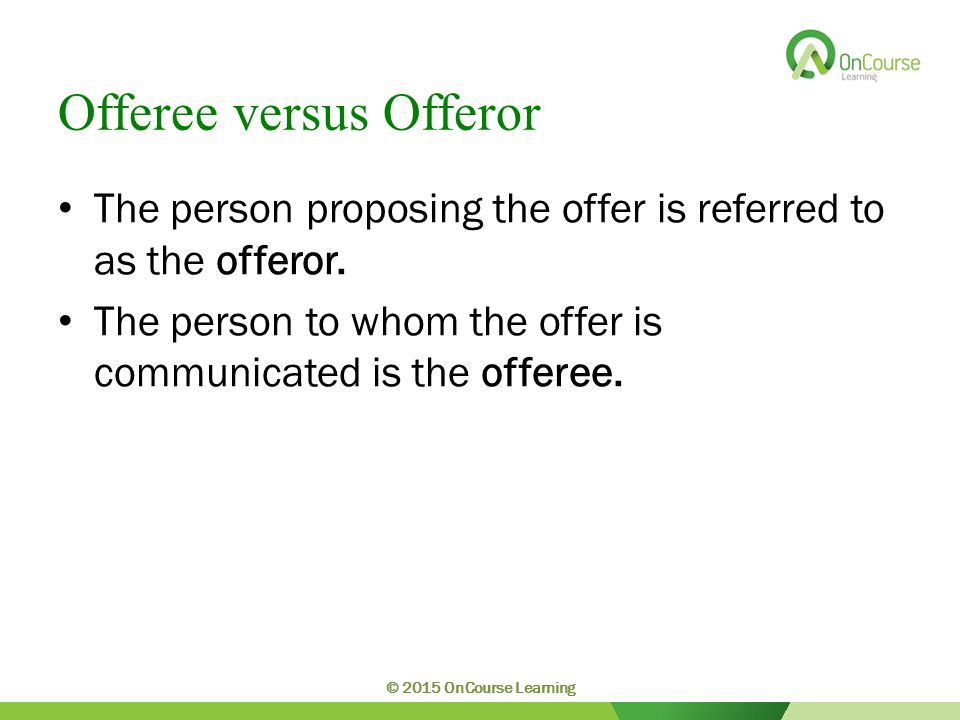 OnCourse Learning

Offeree versus Offeror

• The person proposing the offer is referred to as the offeror.

• The person to whom the offer is communicated is the offeree.

© 2015 OnCourse Learning